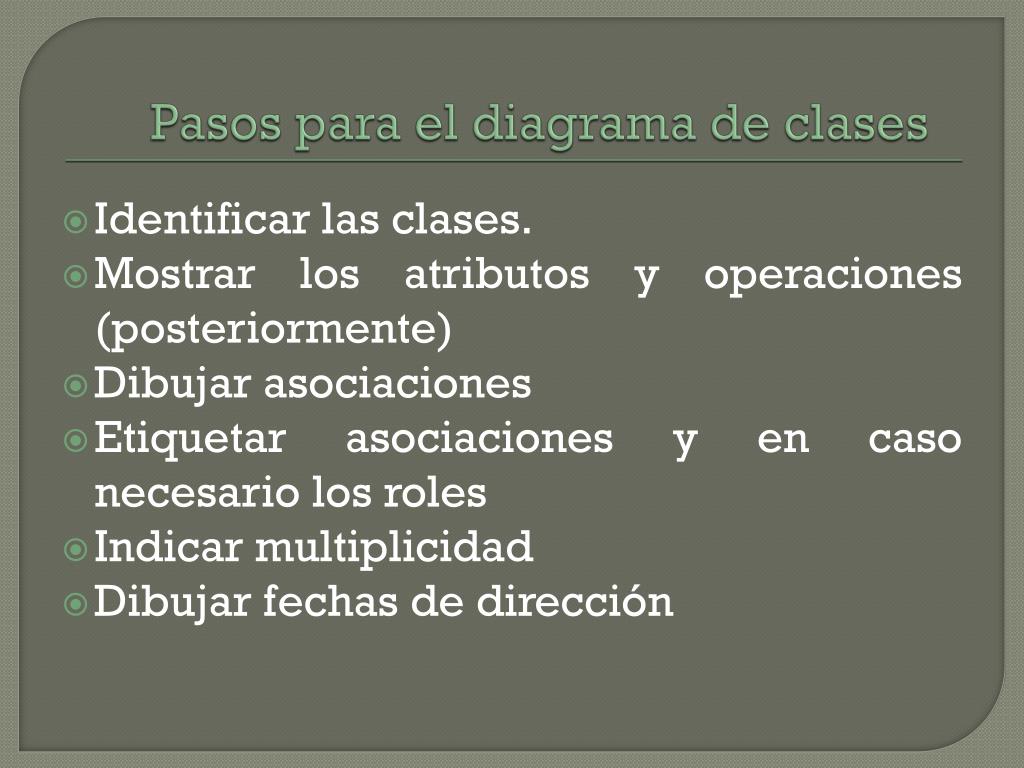 Pasos para el diagrama de clases

Identificar las clases.
Mostrar los atributos y operaciones (posteriormente)
Dibujar asociaciones
Etiquetar asociaciones y en caso necesario los roles
Indicar multiplicidad
Dibujar fechas de dirección